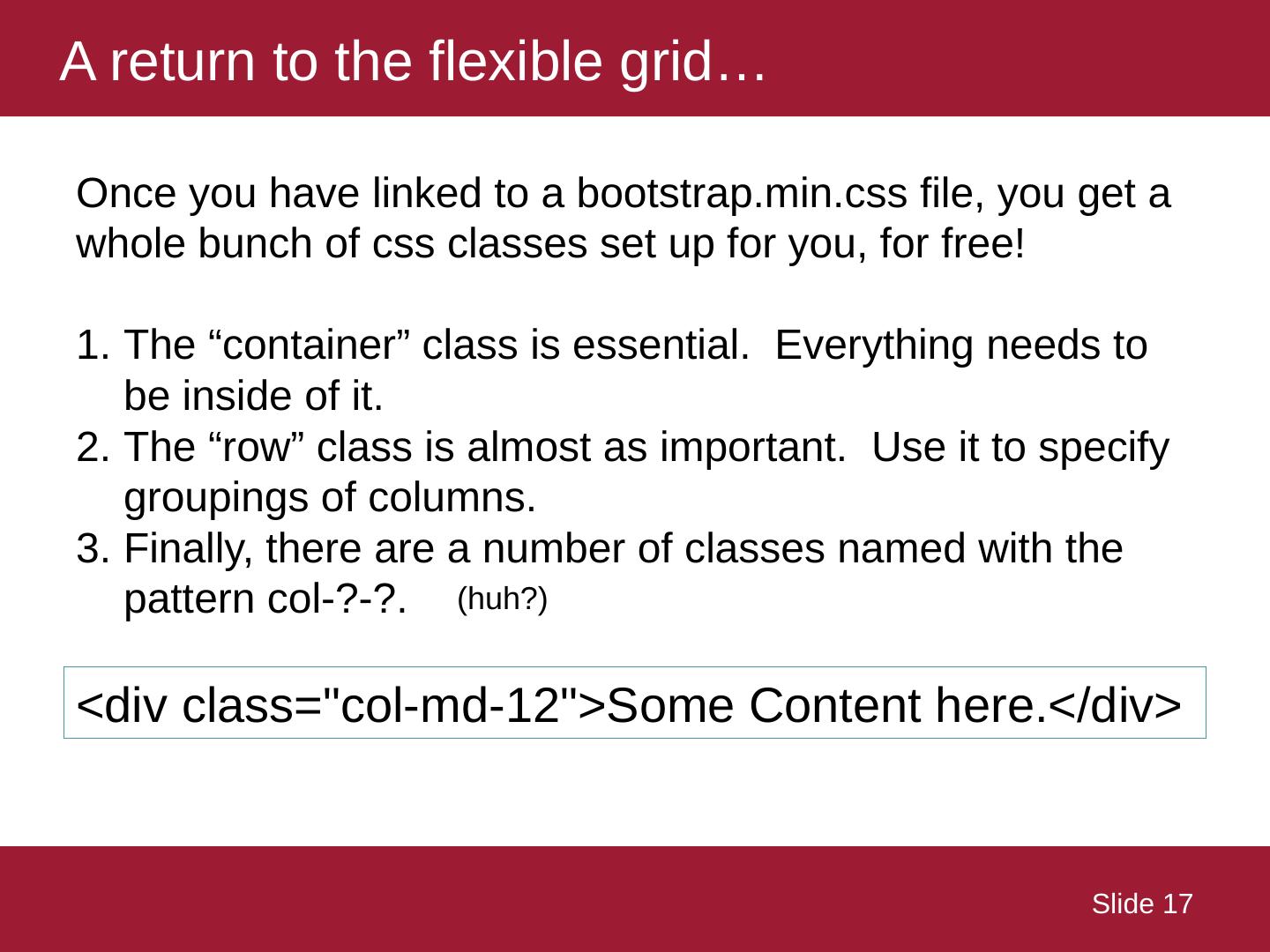 A return to the flexible grid…

Once you have linked to a bootstrap.min.css file, you get a whole bunch of css classes set up for you, for free!

1. The “container” class is essential.  Everything needs to be inside of it.
2. The “row” class is almost as important.  Use it to specify groupings of columns.
3. Finally, there are a number of classes named with the pattern col-?-?.   (huh?)

<div class="col-md-12">Some Content here.</div>

Slide 17